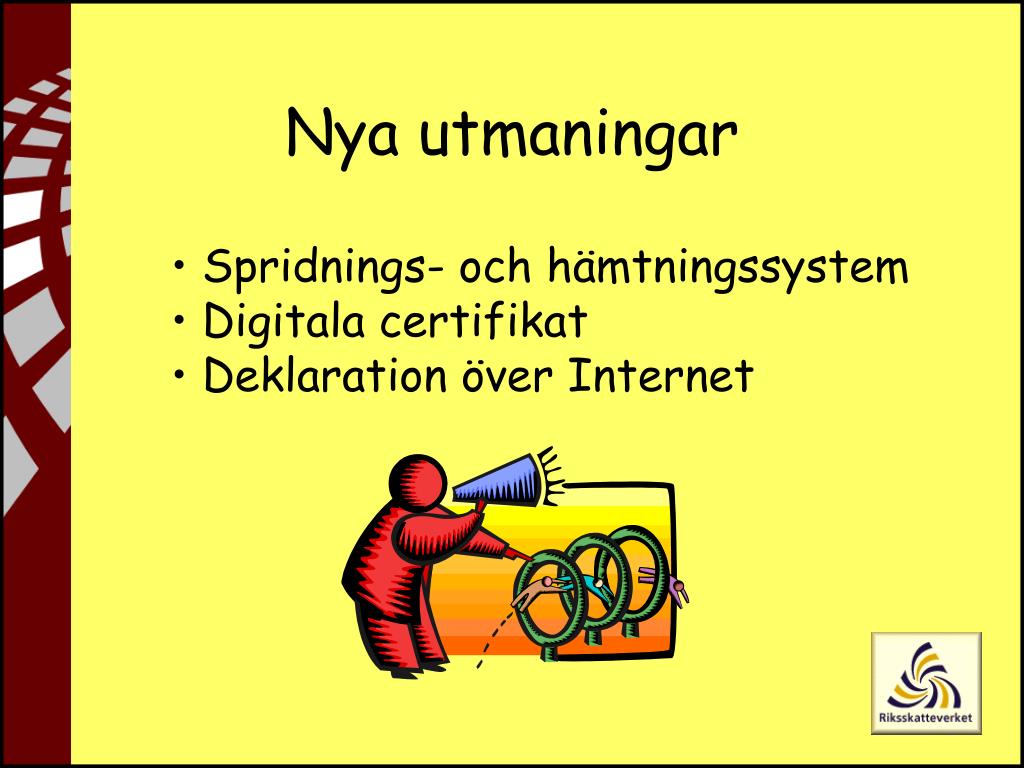 Nya utmaningar

• Spridnings- och hämtningssystem
• Digitala certifikat
• Deklaration över Internet

Riksskatteverket